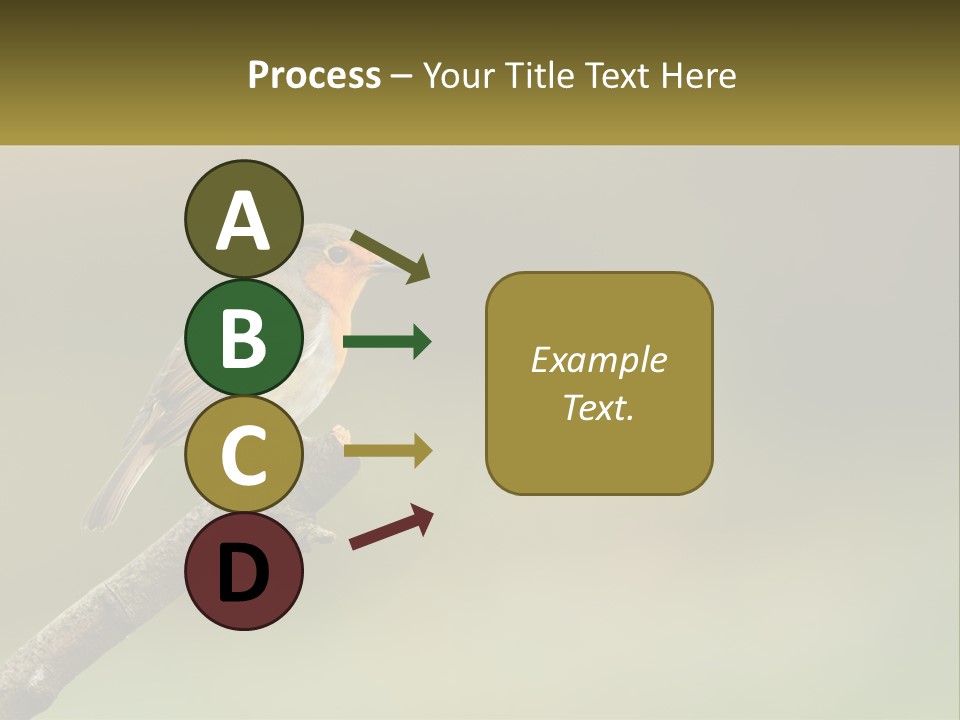 Process – Your Title Text Here

A

B

C

D

Example Text.